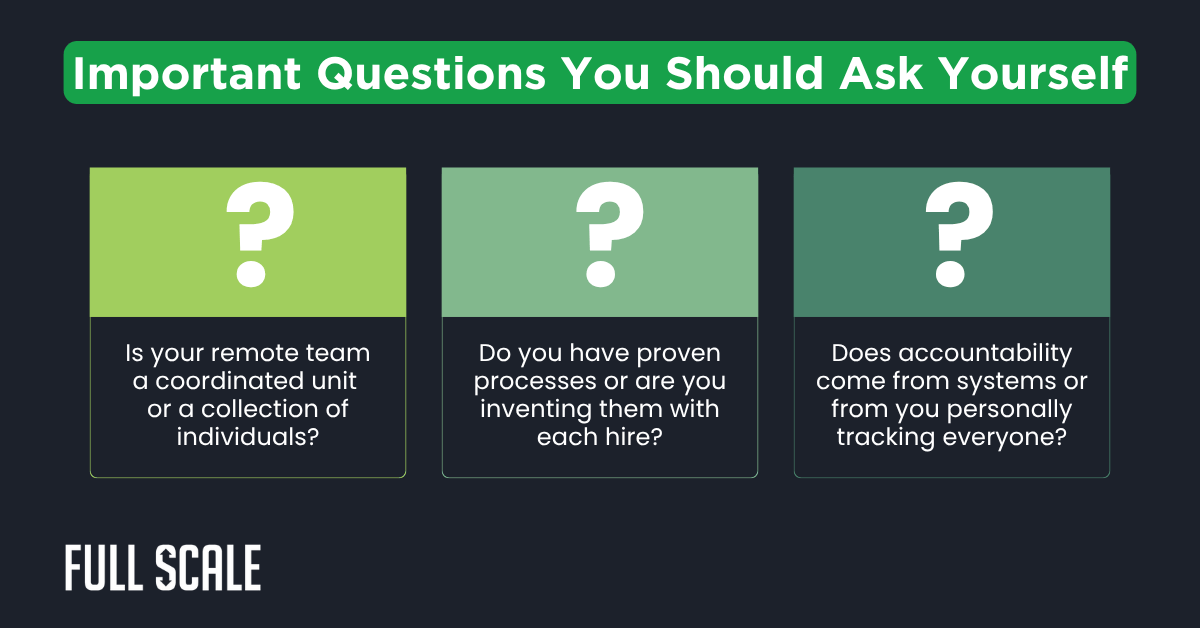 Important Questions You Should Ask Yourself

?

Is your remote team a coordinated unit or a collection of individuals?

?

Do you have proven processes or are you inventing them with each hire?

?

Does accountability come from systems or from you personally tracking everyone?

FULL SCALE